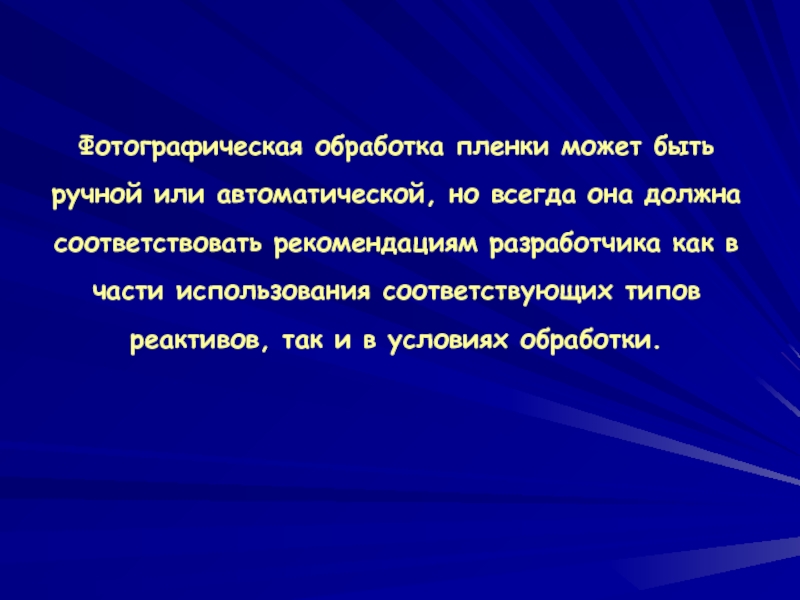 Фотографическая обработка пленки может быть ручной или автоматической, но всегда она должна соответствовать рекомендациям разработчика как в части использования соответствующих типов реактивов, так и в условиях обработки.